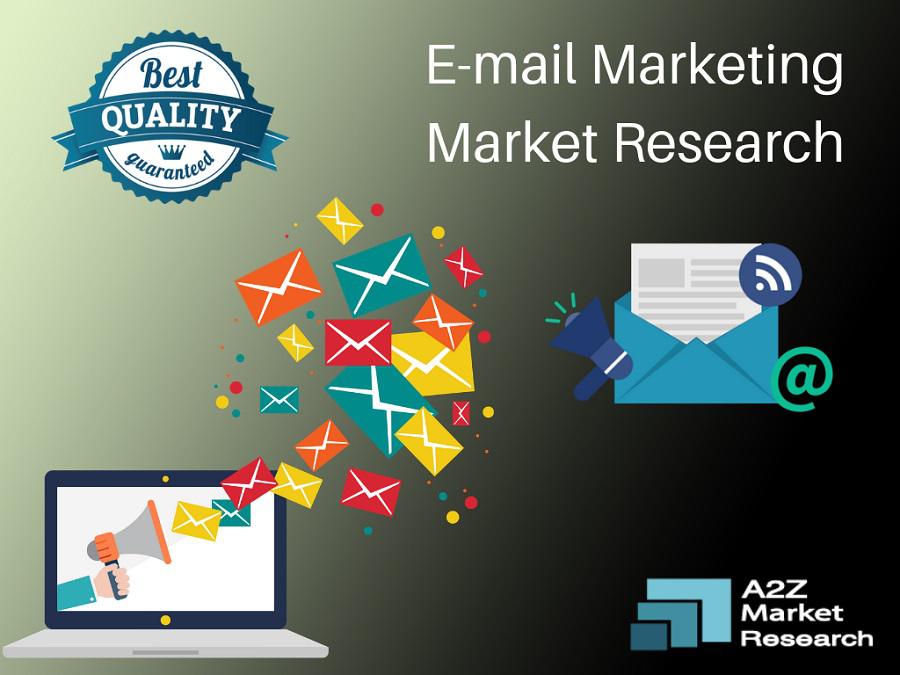 Best
QUALITY
guaranteed

E-mail Marketing
Market Research

@

A2Z
Market
Research